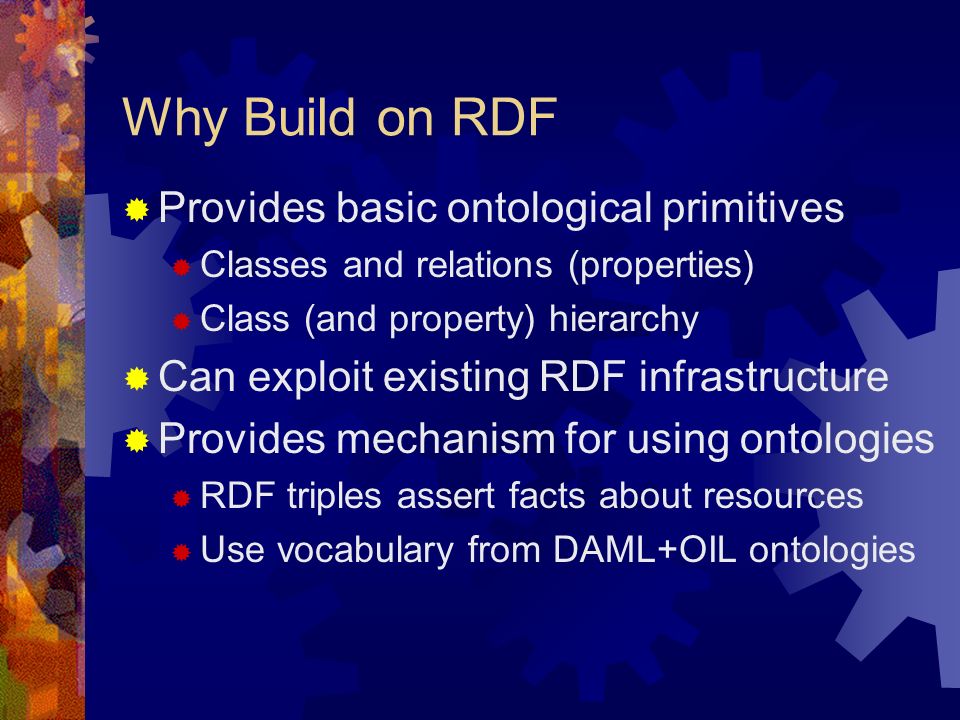 Why Build on RDF

Provides basic ontological primitives
Classes and relations (properties)
Class (and property) hierarchy
Can exploit existing RDF infrastructure
Provides mechanism for using ontologies
RDF triples assert facts about resources
Use vocabulary from DAML+OIL ontologies